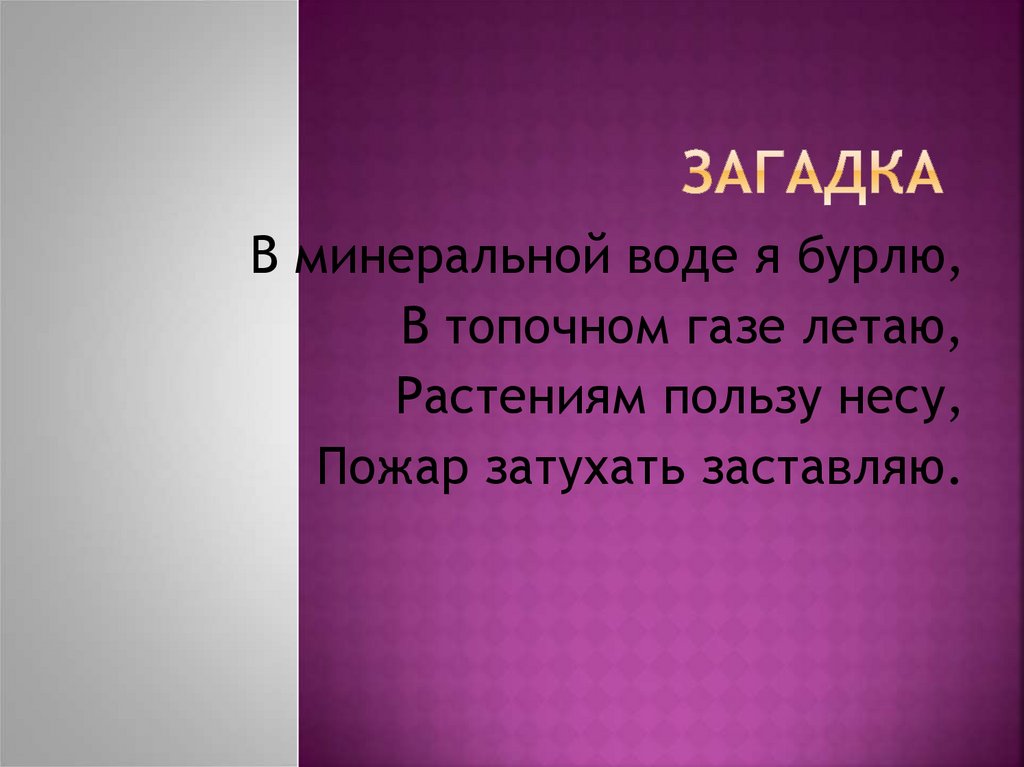 ЗАГАДКА

В минеральной воде я бурлю,
В топочном газе летаю,
Растениям пользу несу,
Пожар затухать заставляю.